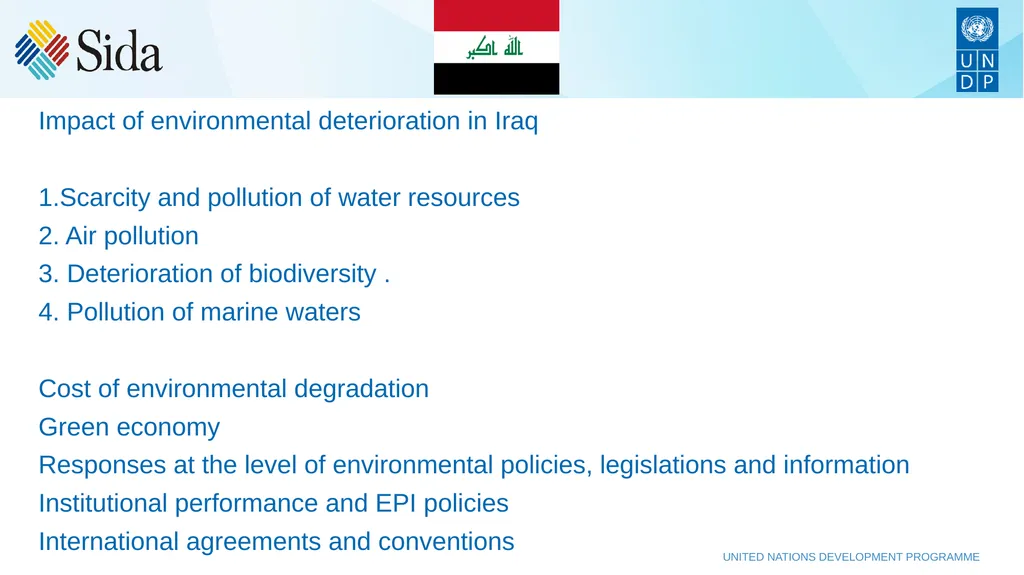 Sida

الله اكبر

U N D P

Impact of environmental deterioration in Iraq

1.Scarcity and pollution of water resources
2. Air pollution
3. Deterioration of biodiversity .
4. Pollution of marine waters

Cost of environmental degradation
Green economy
Responses at the level of environmental policies, legislations and information
Institutional performance and EPI policies
International agreements and conventions

UNITED NATIONS DEVELOPMENT PROGRAMME